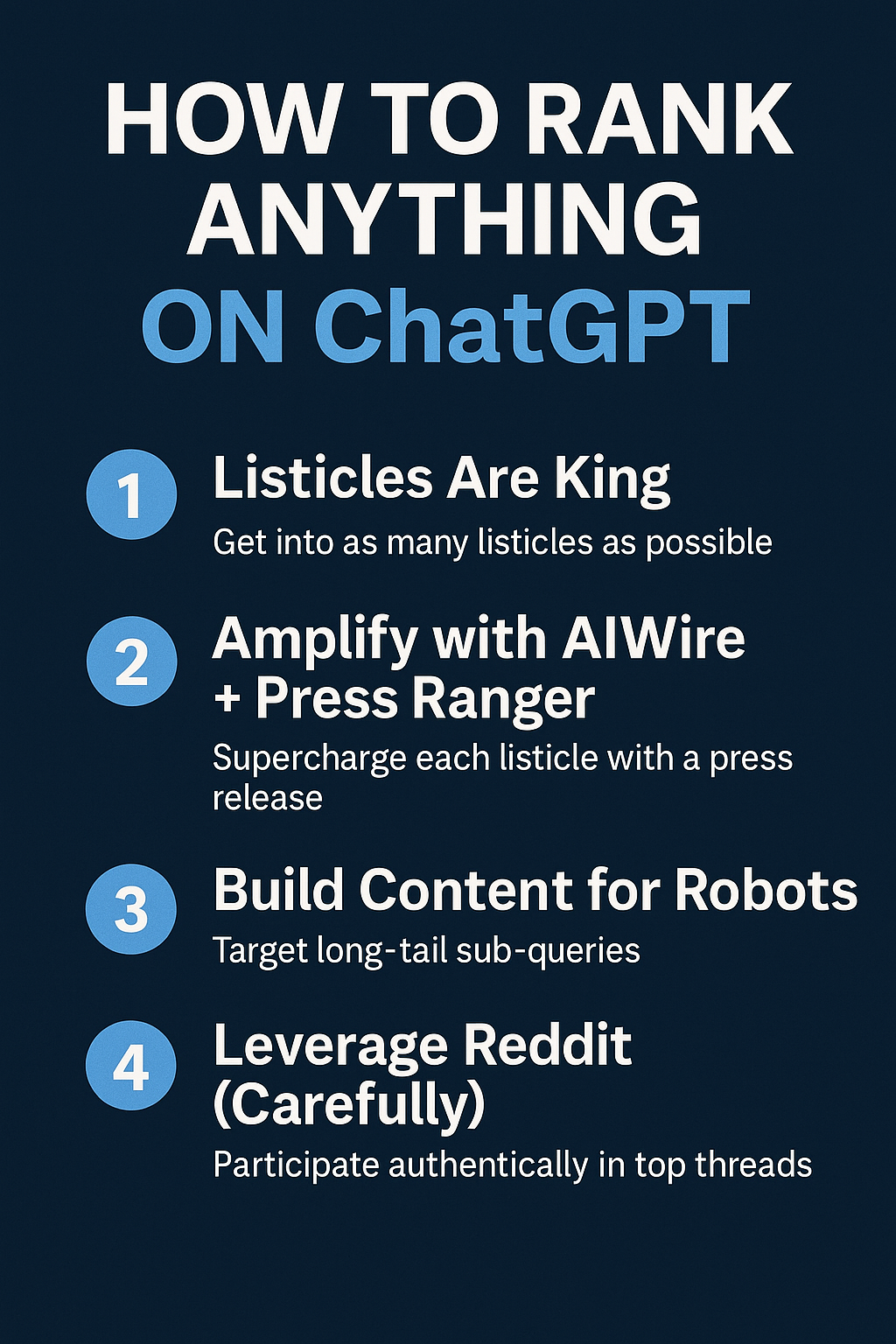 HOW TO RANK ANYTHING ON ChatGPT

1 Listicles Are King

Get into as many listicles as possible

2 Amplify with AIWire + Press Ranger

Supercharge each listicle with a press release

3 Build Content for Robots

Target long-tail sub-queries

4 Leverage Reddit (Carefully)

Participate authentically in top threads